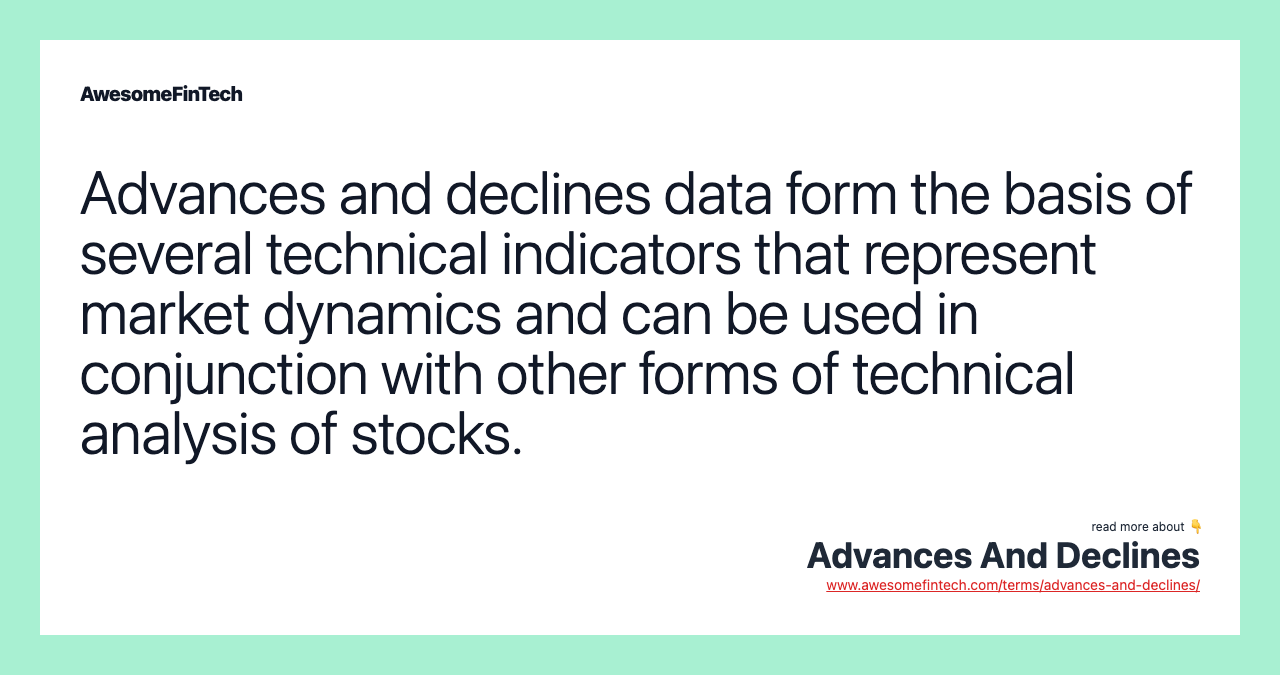 AwesomeFinTech

Advances and declines data form the basis of several technical indicators that represent market dynamics and can be used in conjunction with other forms of technical analysis of stocks.

read more about 👇
Advances And Declines
www.awesomefintech.com/terms/advances-and-declines/